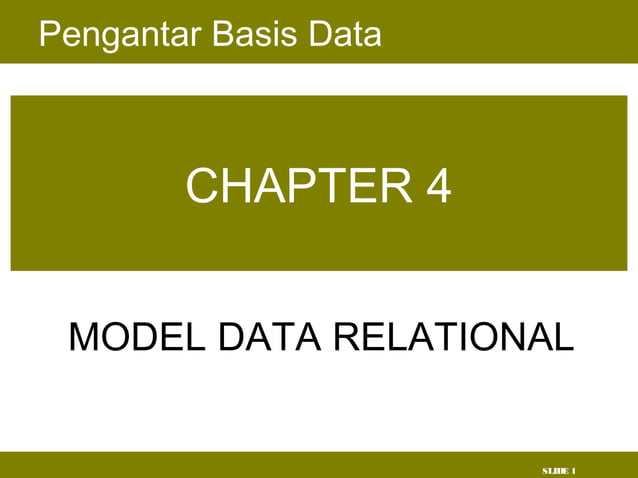 Pengantar Basis Data

CHAPTER 4

MODEL DATA RELATIONAL

SLIDE 1